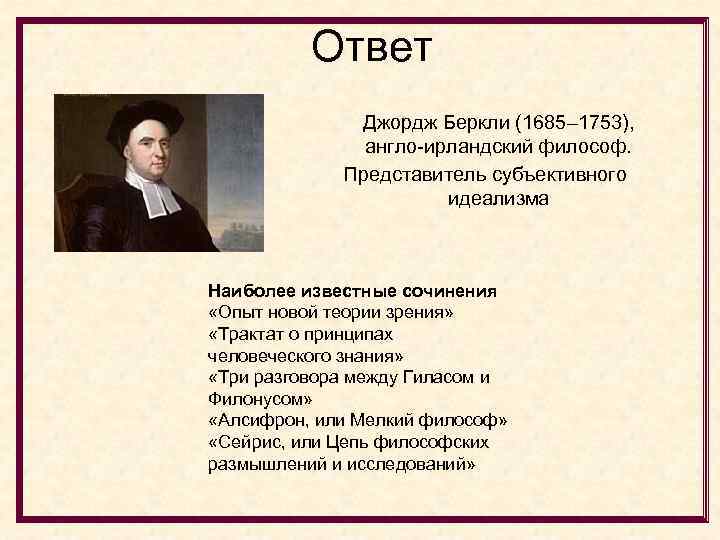 Ответ

Джордж Беркли (1685–1753), англо-ирландский философ.
Представитель субъективного идеализма

Наиболее известные сочинения
«Опыт новой теории зрения»
«Трактат о принципах человеческого знания»
«Три разговора между Гиласом и Филонусом»
«Алсифрон, или Мелкий философ»
«Сейрис, или Цепь философских размышлений и исследований»